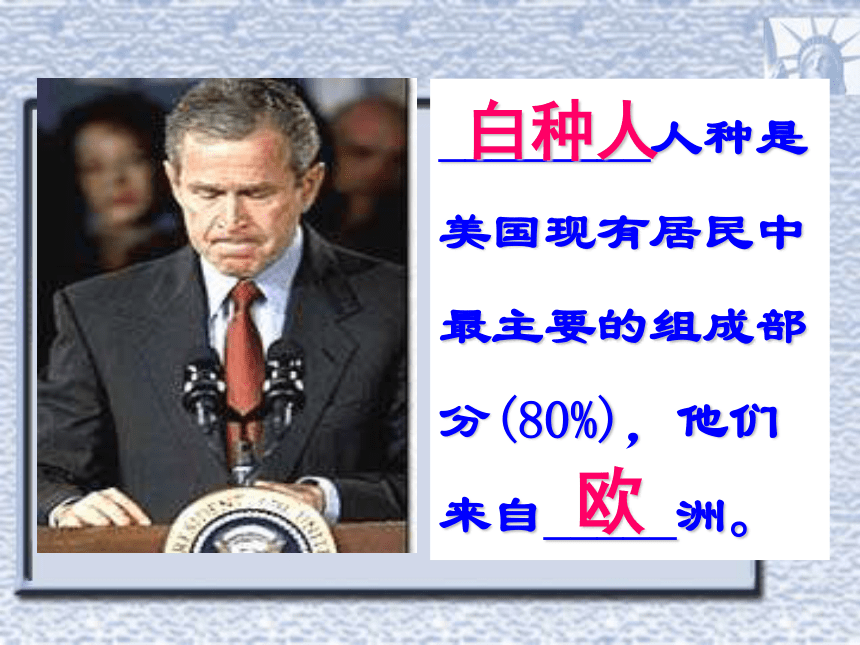 白种人人种是美国现有居民中最主要的组成部分(80%)，他们来自欧洲。